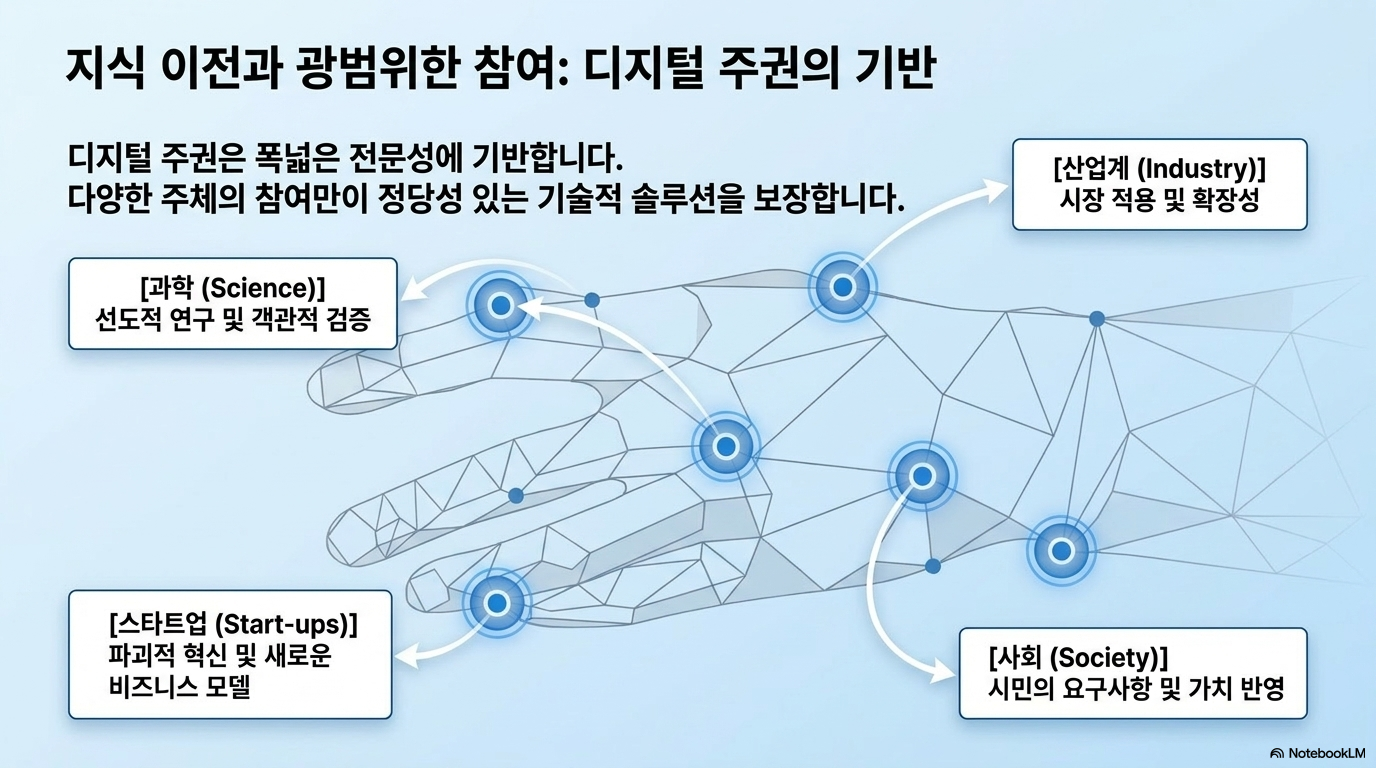 지식 이전과 광범위한 참여: 디지털 주권의 기반

디지털 주권은 폭넓은 전문성에 기반합니다.
다양한 주체의 참여만이 정당성 있는 기술적 솔루션을 보장합니다.

[산업계 (Industry)]
시장 적용 및 확장성

[과학 (Science)]
선도적 연구 및 객관적 검증

[스타트업 (Start-ups)]
파괴적 혁신 및 새로운 비즈니스 모델

[사회 (Society)]
시민의 요구사항 및 가치 반영

NotebookLM